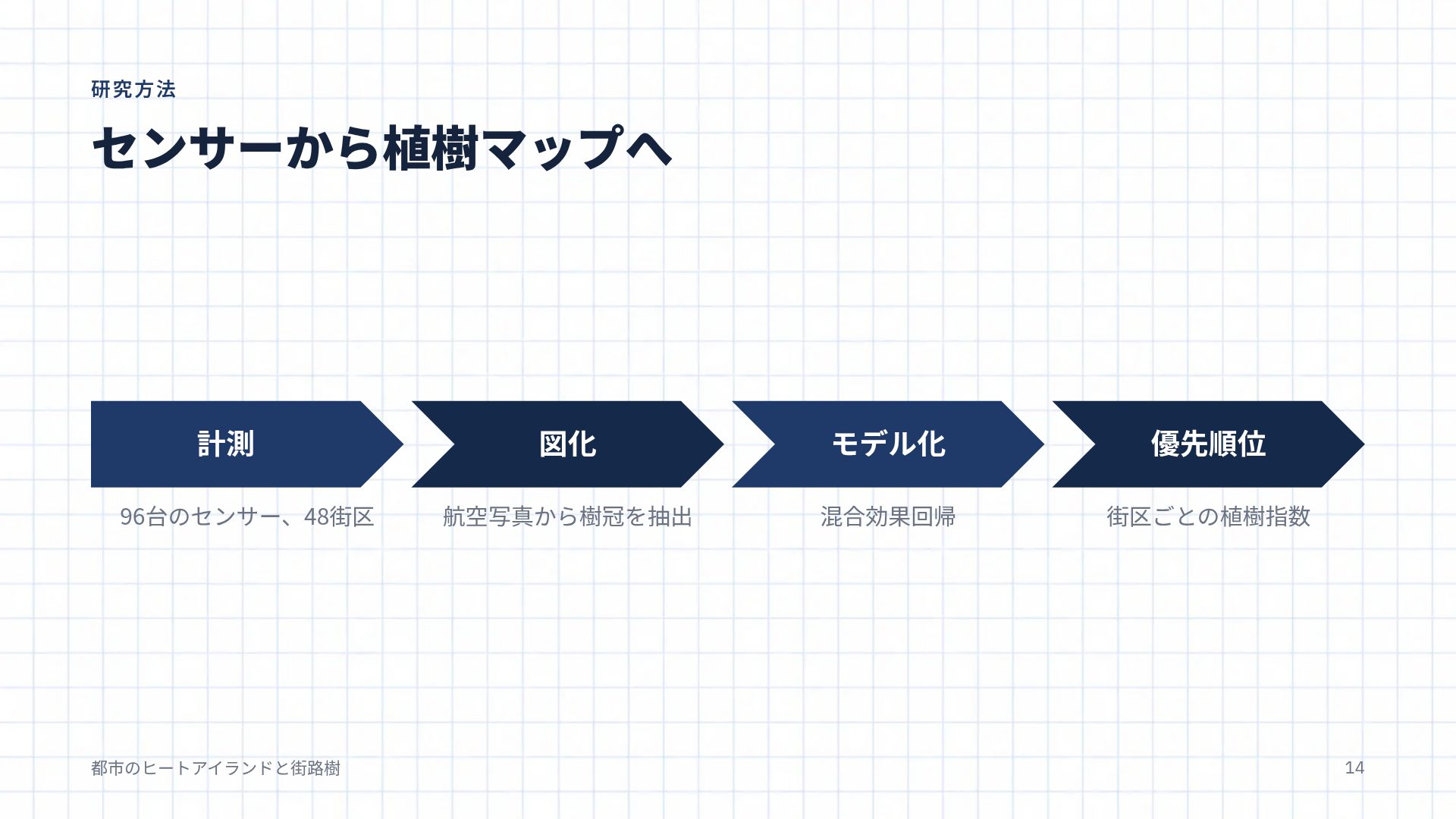 研究方法

センサーから植樹マップへ

計測

96台のセンサー、48街区

図化

航空写真から樹冠を抽出

モデル化

混合効果回帰

優先順位

街区ごとの植樹指数

都市のヒートアイランドと街路樹

14